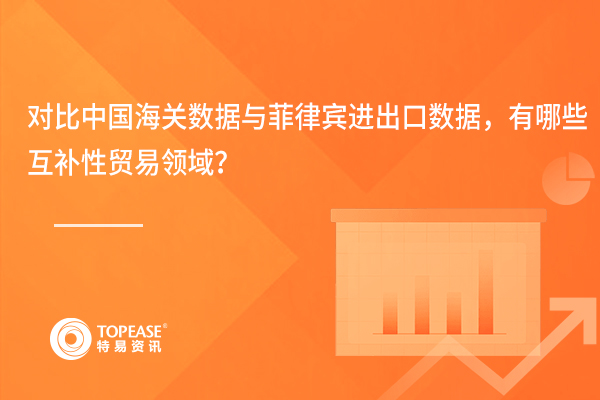 对比中国海关数据与菲律宾进出口数据，有哪些互补性贸易领域?

TOPEASE®
特易资讯